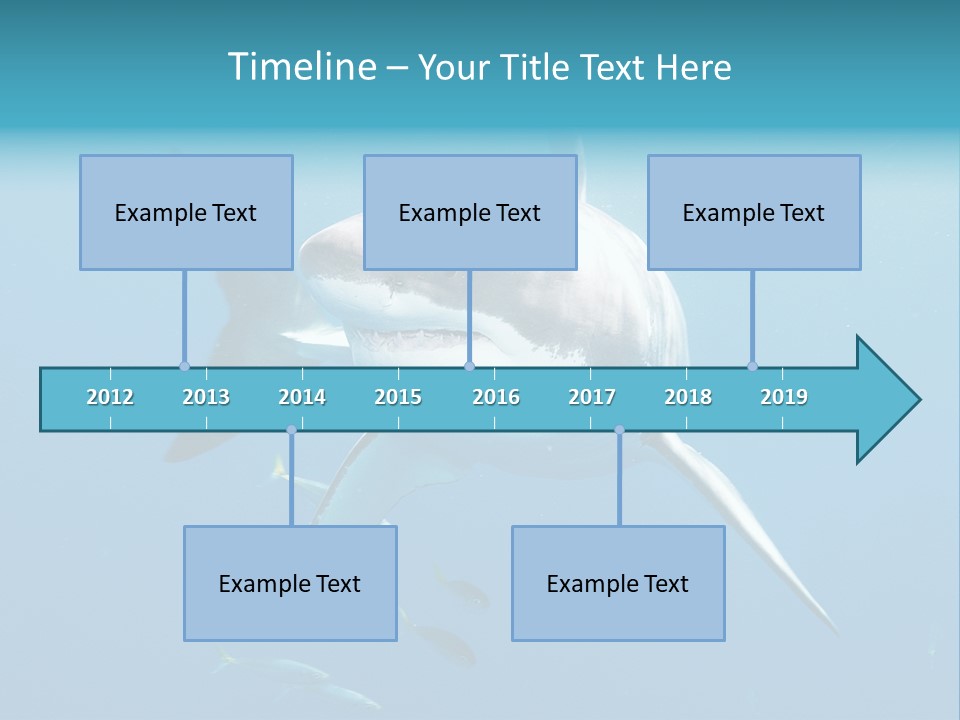 Timeline – Your Title Text Here

Example Text

Example Text

Example Text

2012 2013 2014 2015 2016 2017 2018 2019

Example Text

Example Text